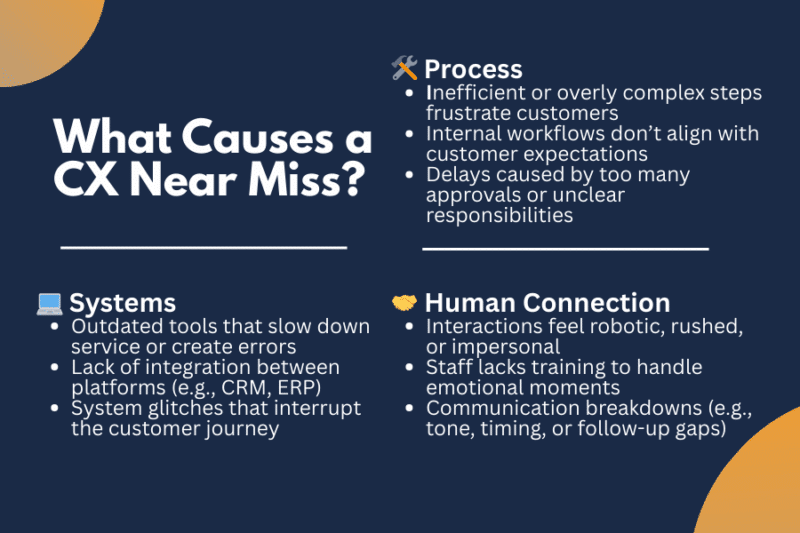 What Causes a CX Near Miss?

🛠️ Process
- Inefficient or overly complex steps frustrate customers
- Internal workflows don't align with customer expectations
- Delays caused by too many approvals or unclear responsibilities

💻 Systems
- Outdated tools that slow down service or create errors
- Lack of integration between platforms (e.g., CRM, ERP)
- System glitches that interrupt the customer journey

🤝 Human Connection
- Interactions feel robotic, rushed, or impersonal
- Staff lacks training to handle emotional moments
- Communication breakdowns (e.g., tone, timing, or follow-up gaps)